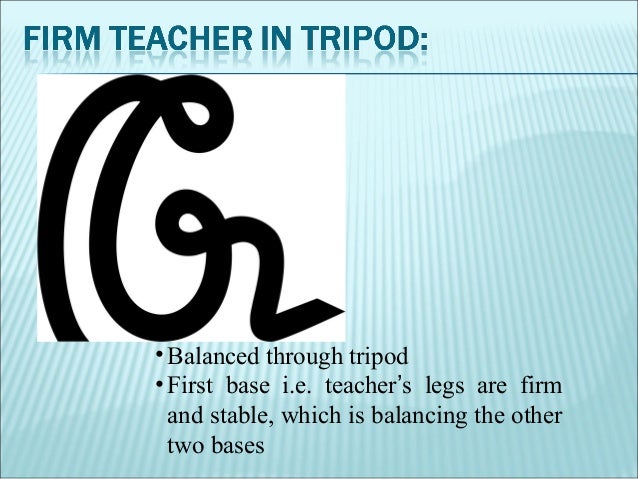 FIRM TEACHER IN TRIPOD:

• Balanced through tripod
• First base i.e. teacher's legs are firm and stable, which is balancing the other two bases